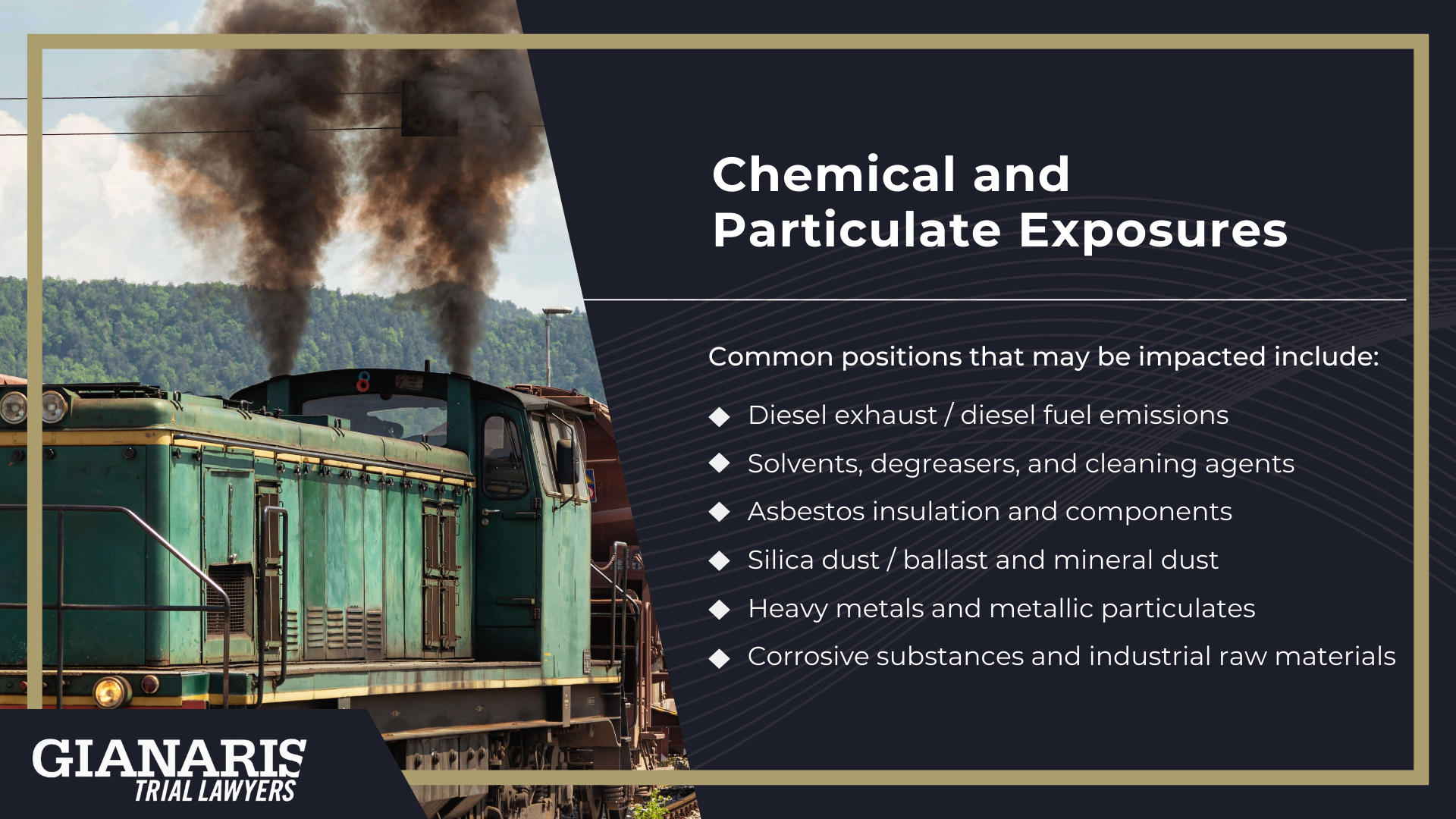 Chemical and Particulate Exposures

Common positions that may be impacted include:

◆ Diesel exhaust / diesel fuel emissions
◆ Solvents, degreasers, and cleaning agents
◆ Asbestos insulation and components
◆ Silica dust / ballast and mineral dust
◆ Heavy metals and metallic particulates
◆ Corrosive substances and industrial raw materials

GIANARIS
TRIAL LAWYERS